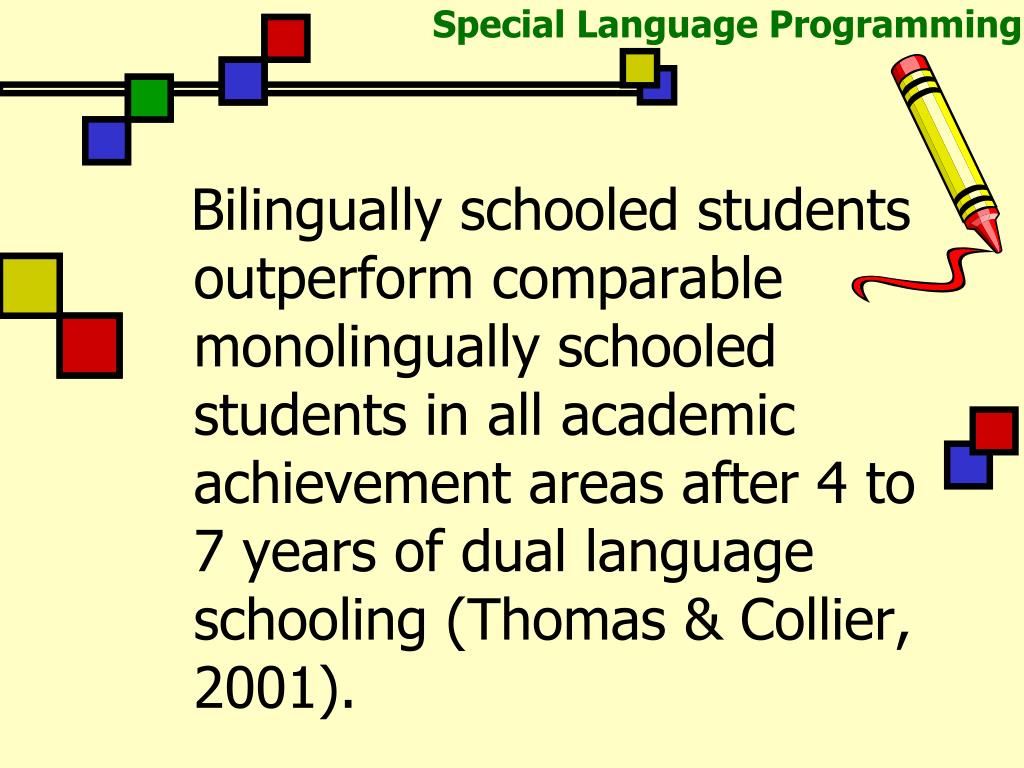 Special Language Programming

Bilingually schooled students outperform comparable monolingually schooled students in all academic achievement areas after 4 to 7 years of dual language schooling (Thomas & Collier, 2001).